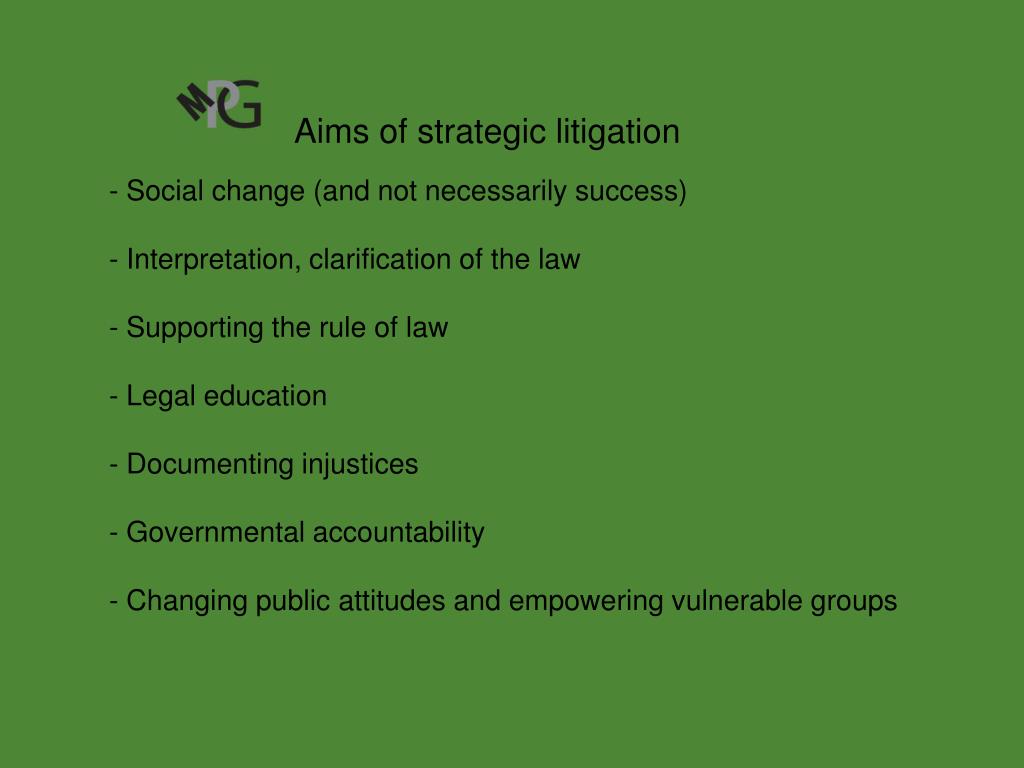 MPG

Aims of strategic litigation

- Social change (and not necessarily success)

- Interpretation, clarification of the law

- Supporting the rule of law

- Legal education

- Documenting injustices

- Governmental accountability

- Changing public attitudes and empowering vulnerable groups